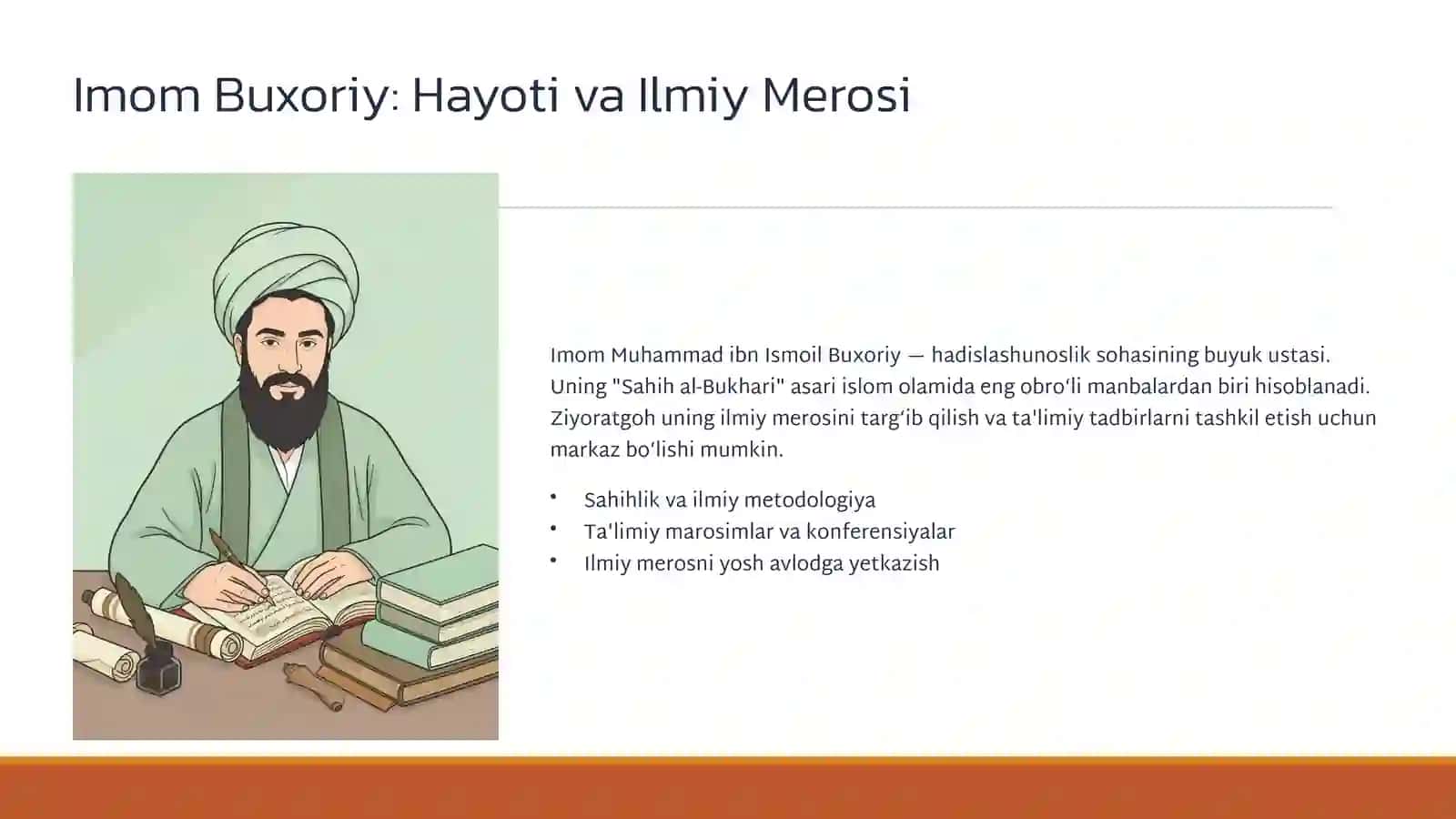 Imom Buxoriy: Hayoti va Ilmiy Merosi

Imom Muhammad ibn Ismoil Buxoriy — hadislashunoslik sohasining buyuk ustasi. Uning "Sahih al-Bukhari" asari islom olamida eng obro‘li manbalardan biri hisoblanadi. Ziyoratgoh uning ilmiy merosini targ‘ib qilish va ta'limiy tadbirlarni tashkil etish uchun markaz bo‘lishi mumkin.

• Sahihlik va ilmiy metodologiya
• Ta'limiy marosimlar va konferensiyalar
• Ilmiy merosni yosh avlodga yetkazish